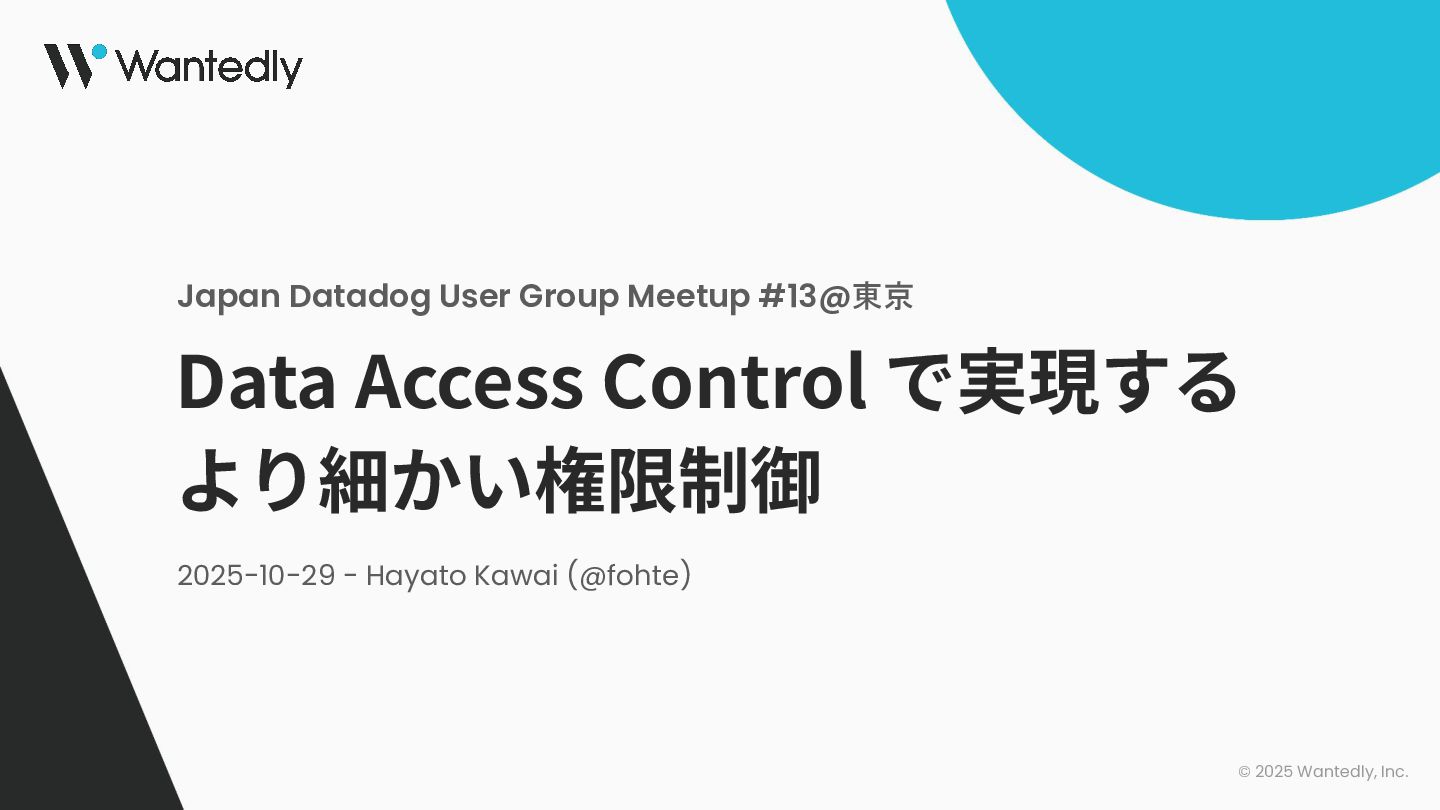 Wantedly

Japan Datadog User Group Meetup #13@東京

Data Access Control で実現する より細かい権限制御

2025-10-29 - Hayato Kawai (@fohte)

© 2025 Wantedly, Inc.